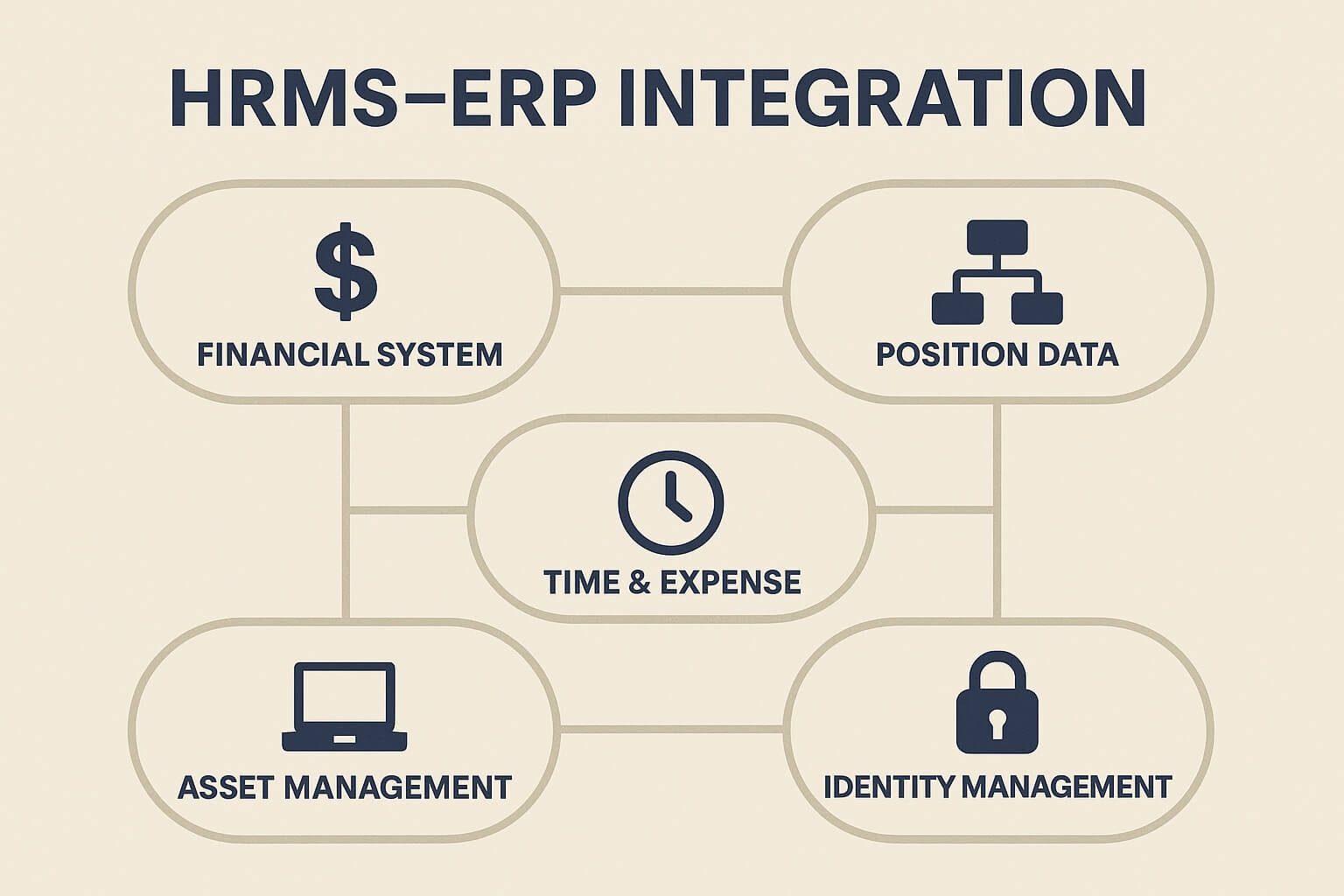 HRMS–ERP INTEGRATION

$

FINANCIAL SYSTEM

POSITION DATA

TIME & EXPENSE

ASSET MANAGEMENT

IDENTITY MANAGEMENT